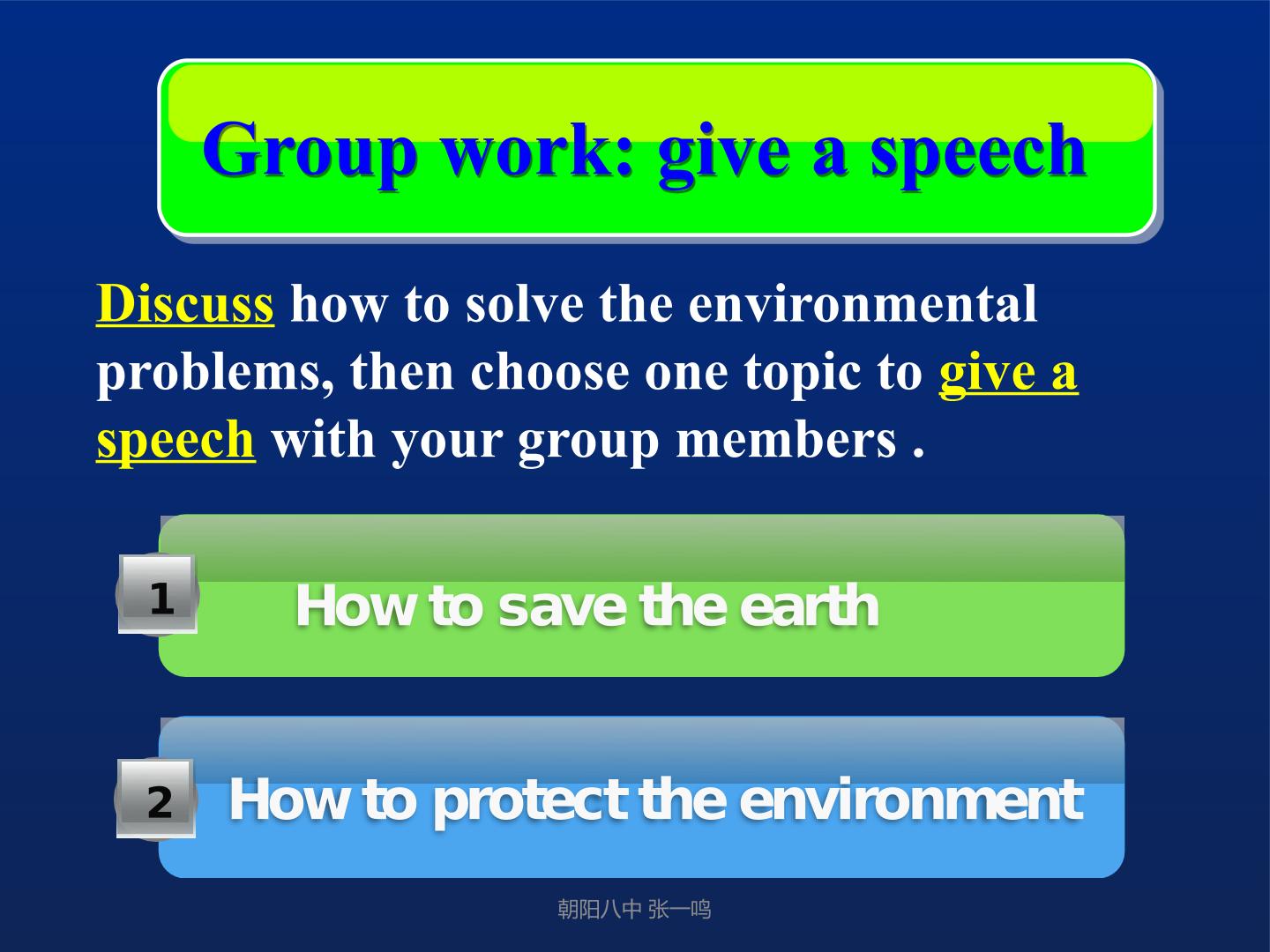 Group work: give a speech

Discuss how to solve the environmental problems, then choose one topic to give a speech with your group members .

1

How to save the earth

2

How to protect the environment

朝阳八中 张一鸣